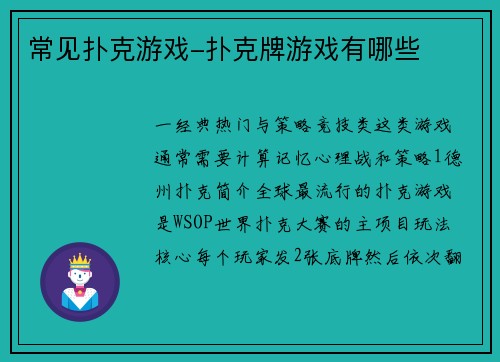 常见扑克游戏-扑克牌游戏有哪些

一经典热门与策略竞技类这类游戏通常需要计算记忆心理战和策略1德州扑克简介全球最流行的扑克游戏是WSOP世界扑克大赛的主项目玩法核心每个玩家发2张底牌然后依次翻